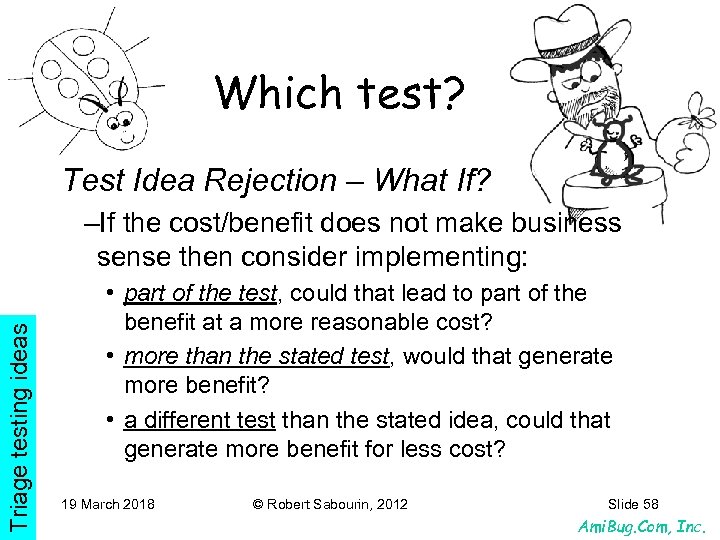 Which test?

Test Idea Rejection – What If?

–If the cost/benefit does not make business sense then consider implementing:

• part of the test, could that lead to part of the benefit at a more reasonable cost?

• more than the stated test, would that generate more benefit?

• a different test than the stated idea, could that generate more benefit for less cost?

Triage testing ideas

19 March 2018

© Robert Sabourin, 2012

Slide 58

AmiBug.Com, Inc.